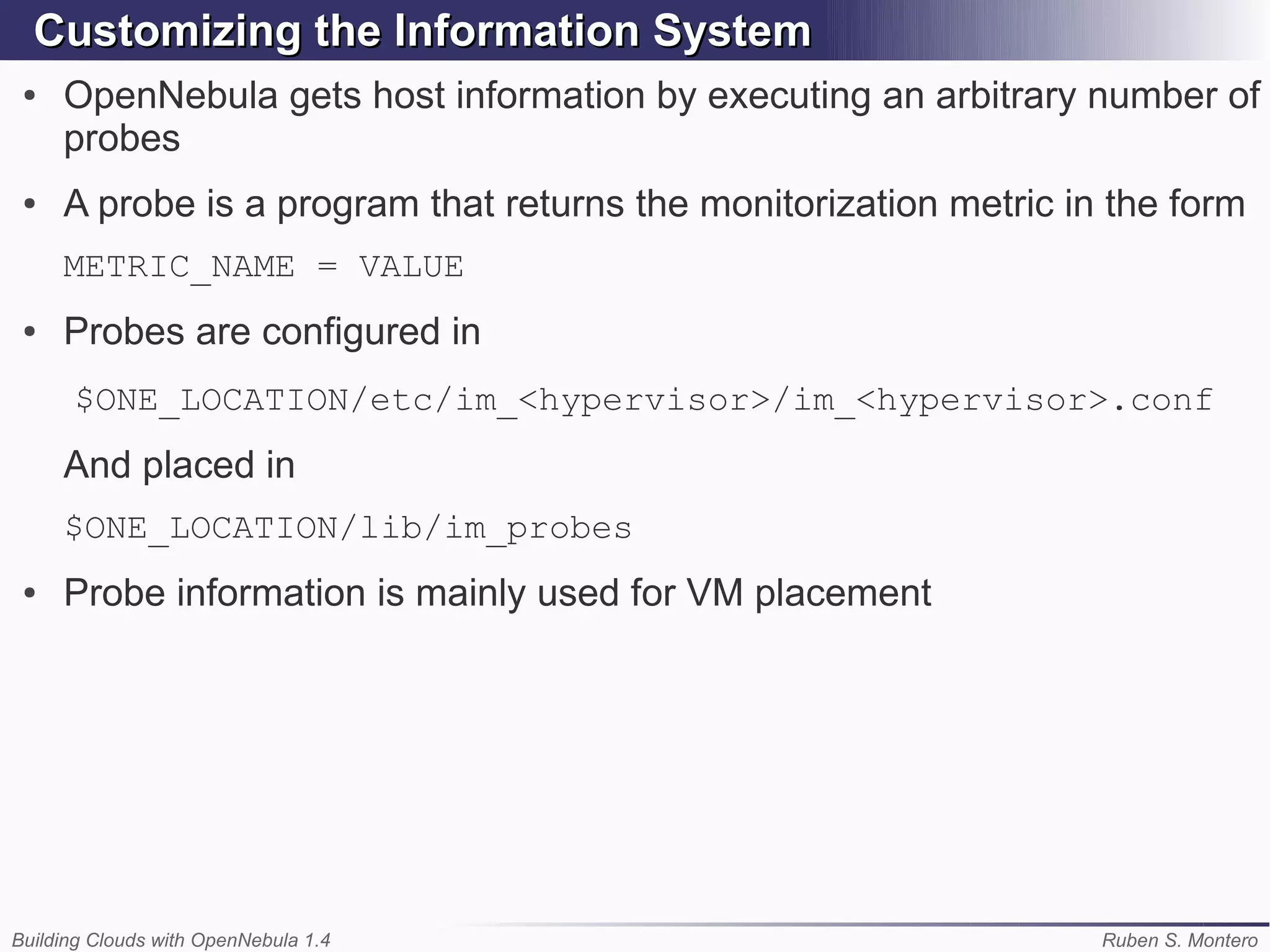 Customizing the Information System

• OpenNebula gets host information by executing an arbitrary number of probes

• A probe is a program that returns the monitorization metric in the form

METRIC_NAME = VALUE

• Probes are configured in

$ONE_LOCATION/etc/im_<hypervisor>/im_<hypervisor>.conf

And placed in

$ONE_LOCATION/lib/im_probes

• Probe information is mainly used for VM placement

Building Clouds with OpenNebula 1.4

Ruben S. Montero